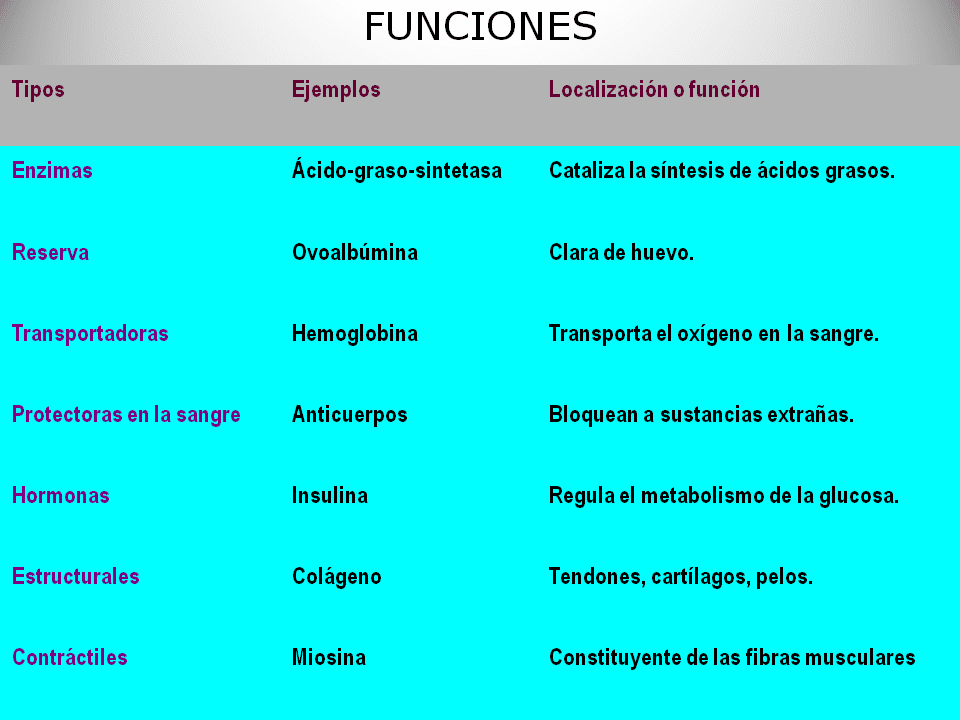 FUNCIONES

| Tipos | Ejemplos | Localización o función |
|---|---|---|
| Enzimas | Ácido-graso-sintetasa | Cataliza la síntesis de ácidos grasos. |
| Reserva | Ovoalbúmina | Clara de huevo. |
| Transportadoras | Hemoglobina | Transporta el oxígeno en la sangre. |
| Protectoras en la sangre | Anticuerpos | Bloquean a sustancias extrañas. |
| Hormonas | Insulina | Regula el metabolismo de la glucosa. |
| Estructurales | Colágeno | Tendones, cartílagos, pelos. |
| Contráctiles | Miosina | Constituyente de las fibras musculares |